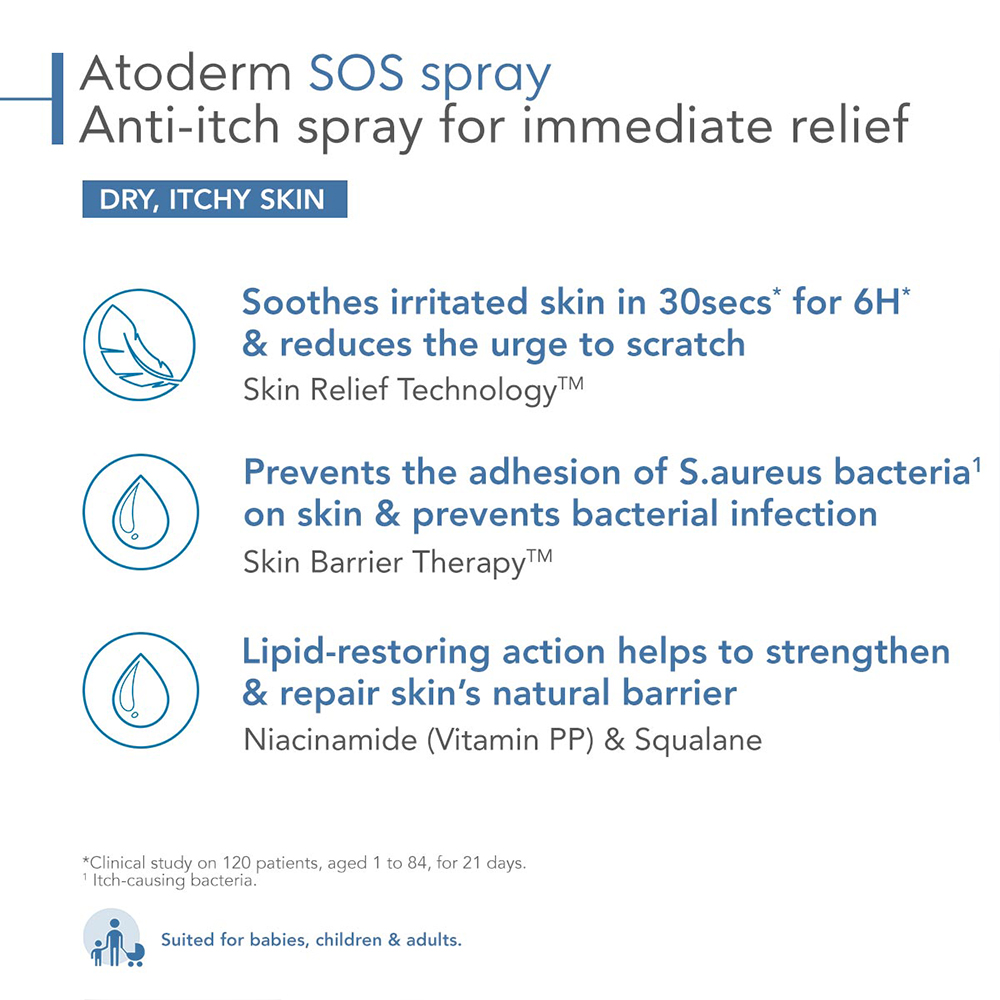 Atoderm SOS spray
Anti-itch spray for immediate relief

DRY, ITCHY SKIN

Soothes irritated skin in 30secs* for 6H* & reduces the urge to scratch
Skin Relief Technology™

Prevents the adhesion of S.aureus bacteria¹ on skin & prevents bacterial infection
Skin Barrier Therapy™

Lipid-restoring action helps to strengthen & repair skin's natural barrier
Niacinamide (Vitamin PP) & Squalane

*Clinical study on 120 patients, aged 1 to 84, for 21 days.
¹ Itch-causing bacteria.

Suited for babies, children & adults.